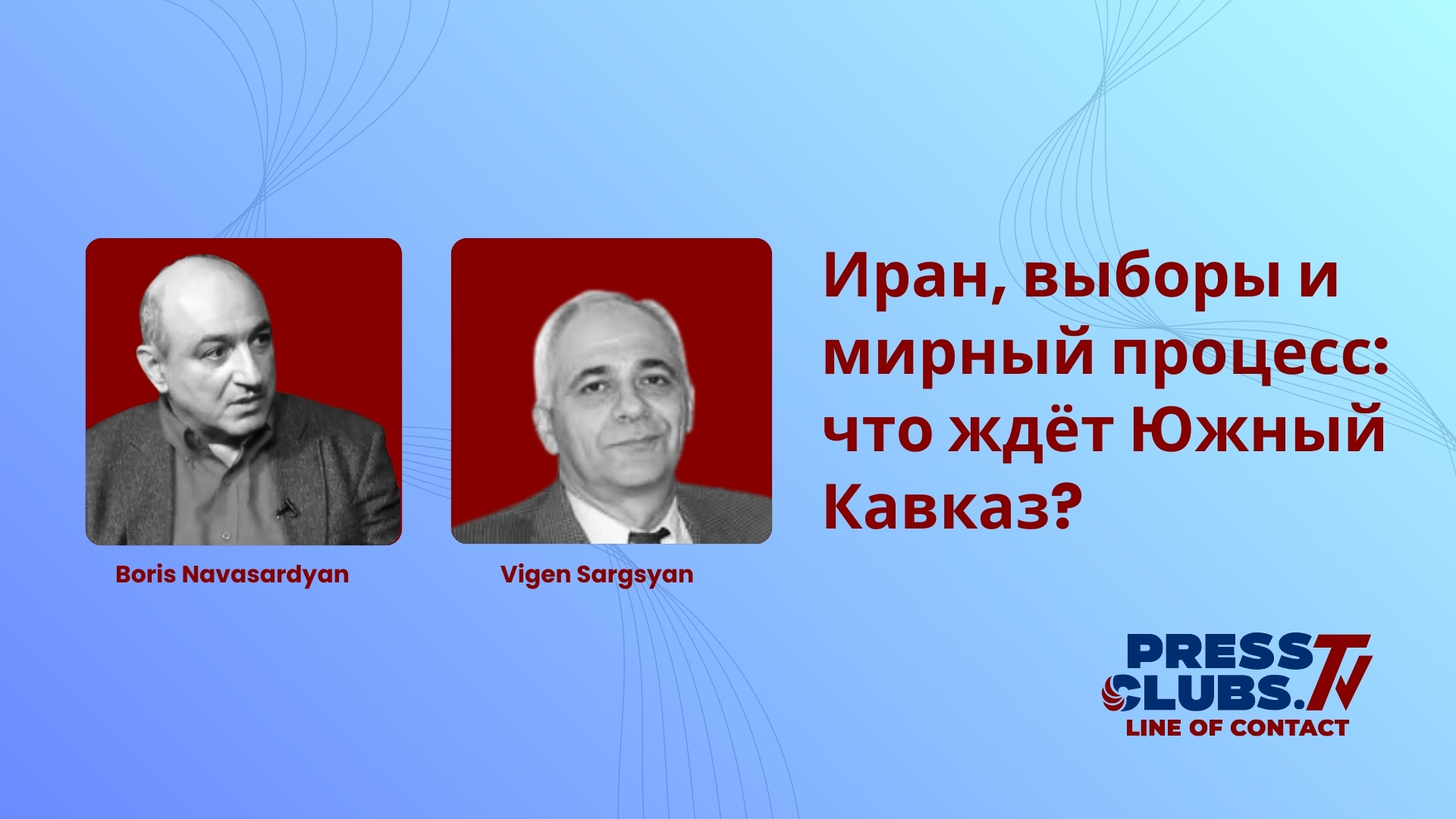 Boris Navasardyan

Vigen Sargsyan

Иран, выборы и мирный процесс: что ждёт Южный Кавказ?

PRESS CLUBS.TV
LINE OF CONTACT